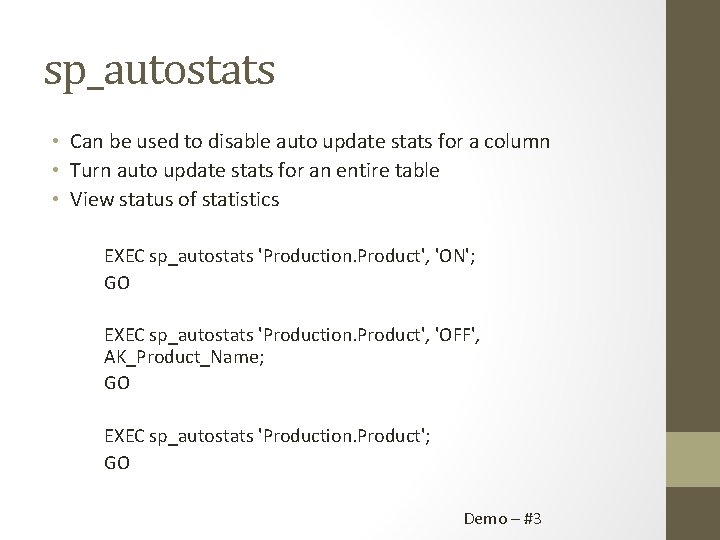 sp_autostats

• Can be used to disable auto update stats for a column
• Turn auto update stats for an entire table
• View status of statistics

EXEC sp_autostats 'Production.Product', 'ON';
GO

EXEC sp_autostats 'Production.Product', 'OFF', AK_Product_Name;
GO

EXEC sp_autostats 'Production.Product';
GO

Demo – #3